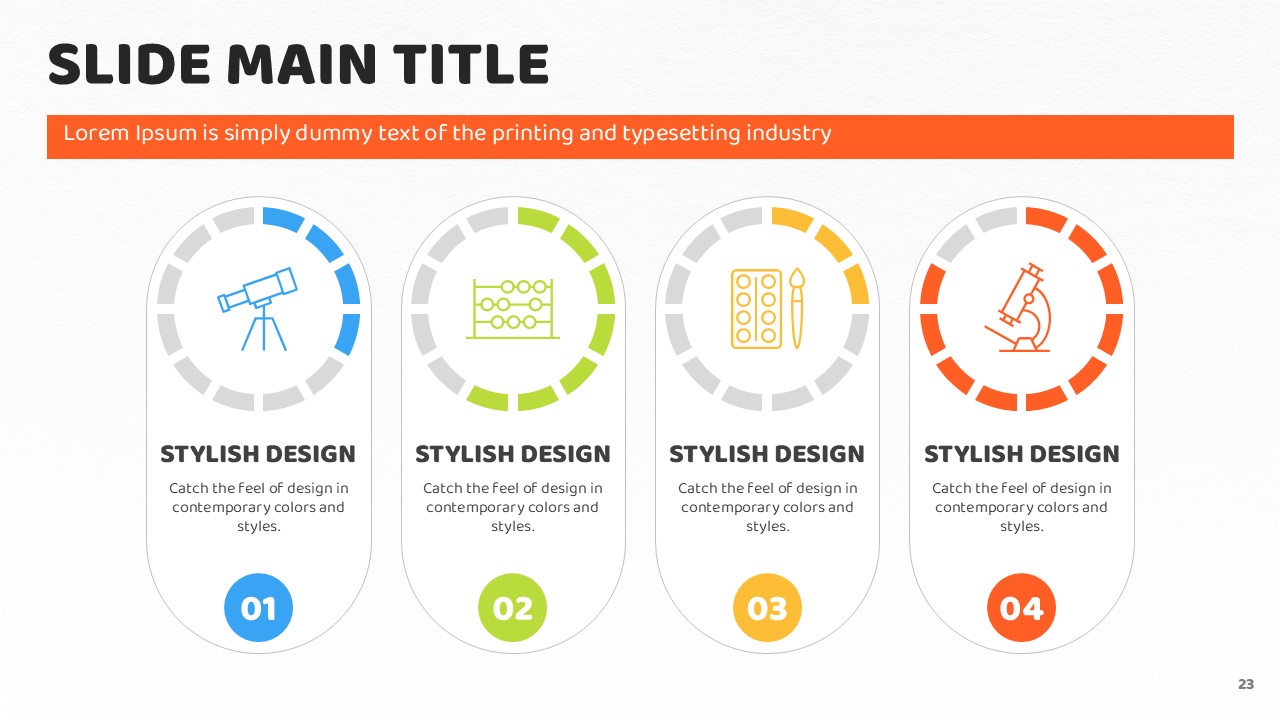 SLIDE MAIN TITLE

Lorem Ipsum is simply dummy text of the printing and typesetting industry

STYLISH DESIGN

Catch the feel of design in contemporary colors and styles.

01

STYLISH DESIGN

Catch the feel of design in contemporary colors and styles.

02

STYLISH DESIGN

Catch the feel of design in contemporary colors and styles.

03

STYLISH DESIGN

Catch the feel of design in contemporary colors and styles.

04

23